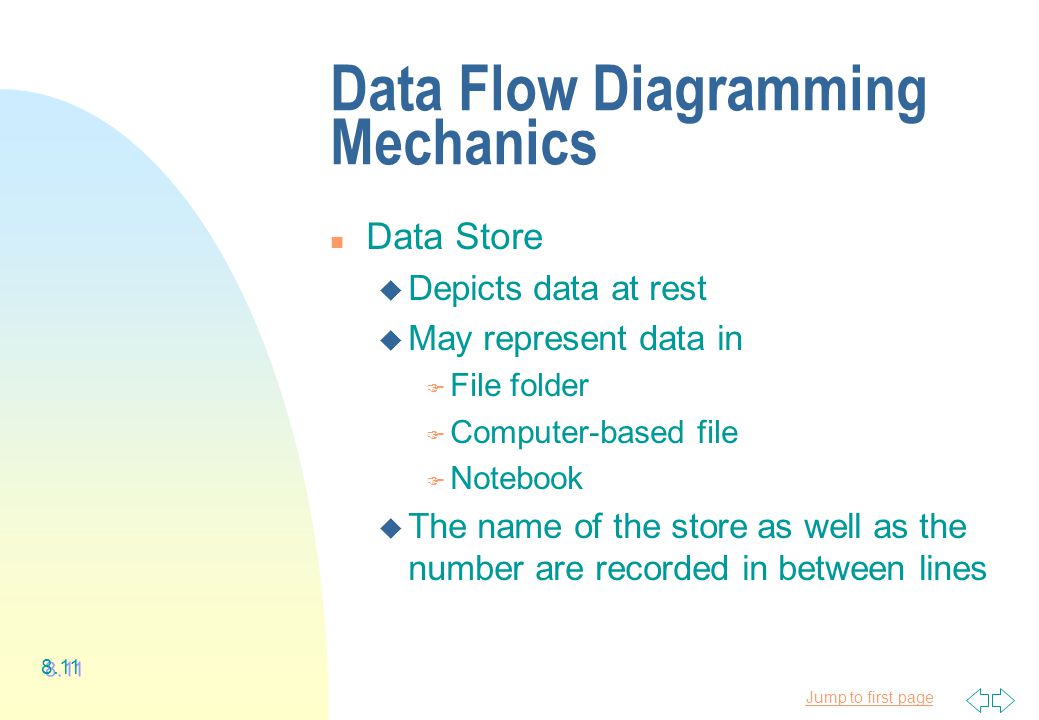 Data Flow Diagramming Mechanics

Data Store

Depicts data at rest

May represent data in

File folder

Computer-based file

Notebook

The name of the store as well as the number are recorded in between lines

8.11

Jump to first page